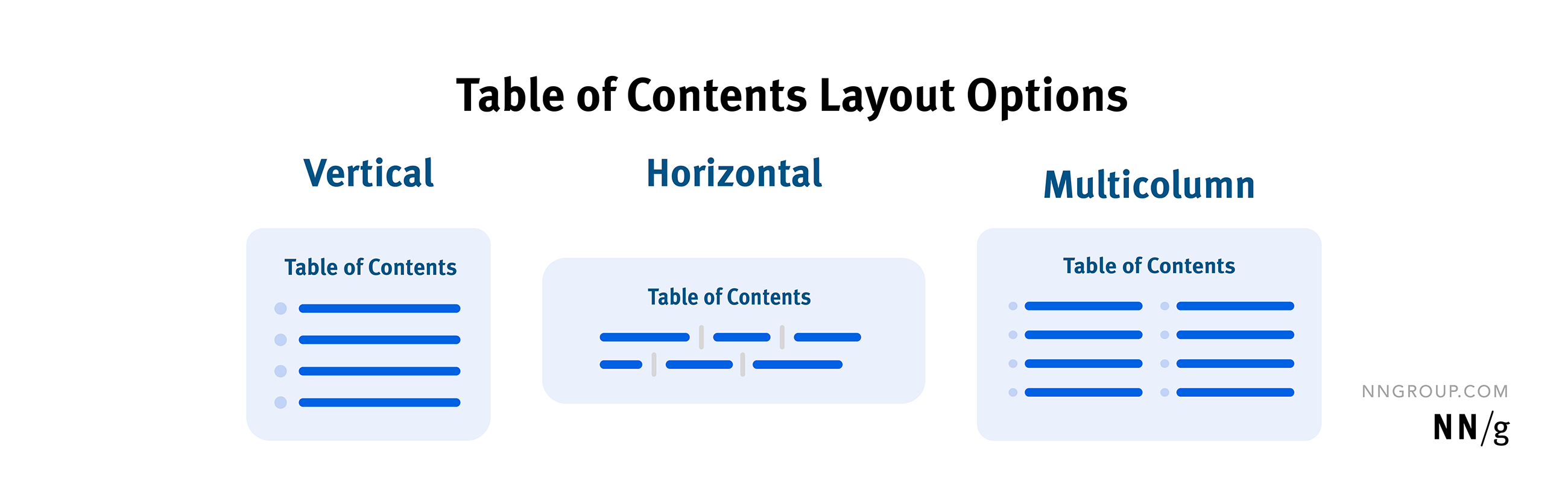 Table of Contents Layout Options

Vertical

Table of Contents

Horizontal

Table of Contents

Multicolumn

Table of Contents

NNGROUP.COM

NN/g